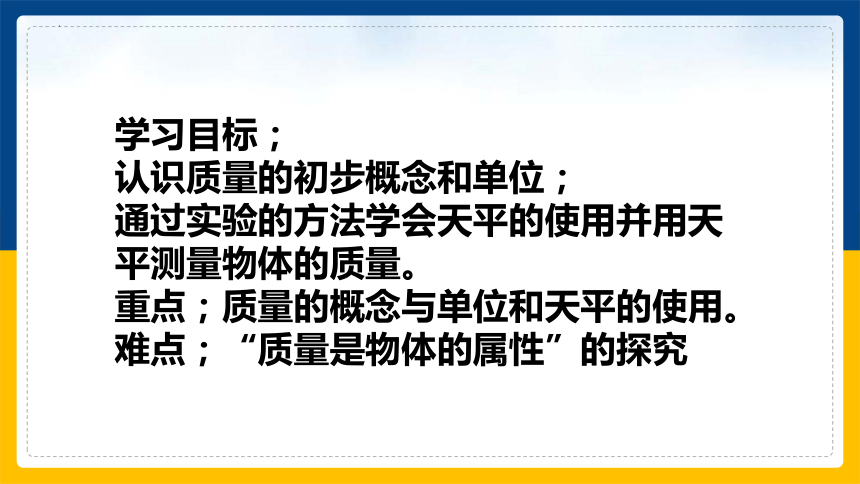 学习目标；
认识质量的初步概念和单位；
通过实验的方法学会天平的使用并用天平测量物体的质量。
重点；质量的概念与单位和天平的使用。
难点；“质量是物体的属性”的探究